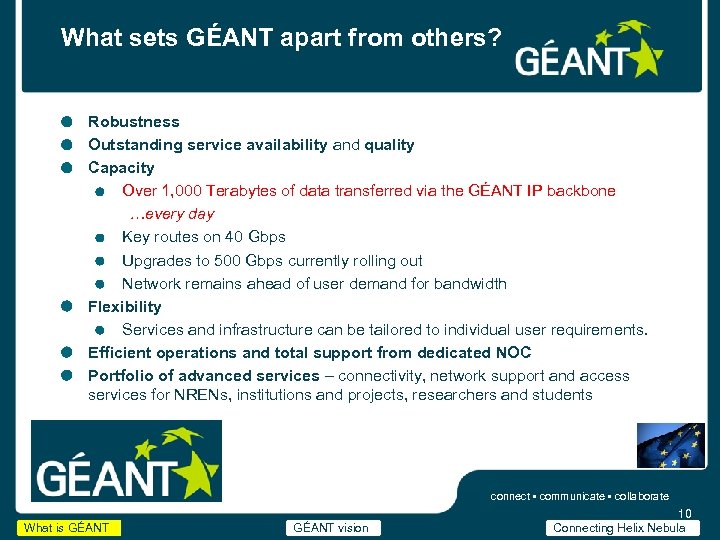 What sets GÉANT apart from others?

GÉANT

- Robustness
- Outstanding service availability and quality
- Capacity
  - Over 1,000 Terabytes of data transferred via the GÉANT IP backbone …every day
  - Key routes on 40 Gbps
  - Upgrades to 500 Gbps currently rolling out
  - Network remains ahead of user demand for bandwidth
- Flexibility
  - Services and infrastructure can be tailored to individual user requirements.
- Efficient operations and total support from dedicated NOC
- Portfolio of advanced services – connectivity, network support and access services for NRENs, institutions and projects, researchers and students

GÉANT

connect • communicate • collaborate

10

What is GÉANT

GÉANT vision

Connecting Helix Nebula